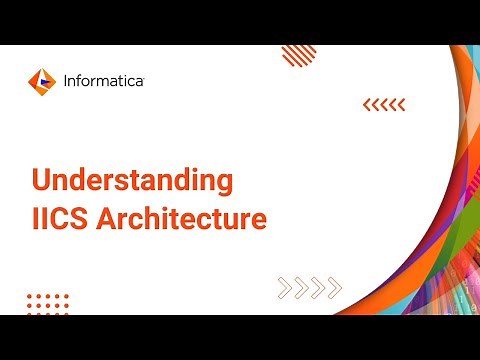 Informatica

Understanding IICS Architecture